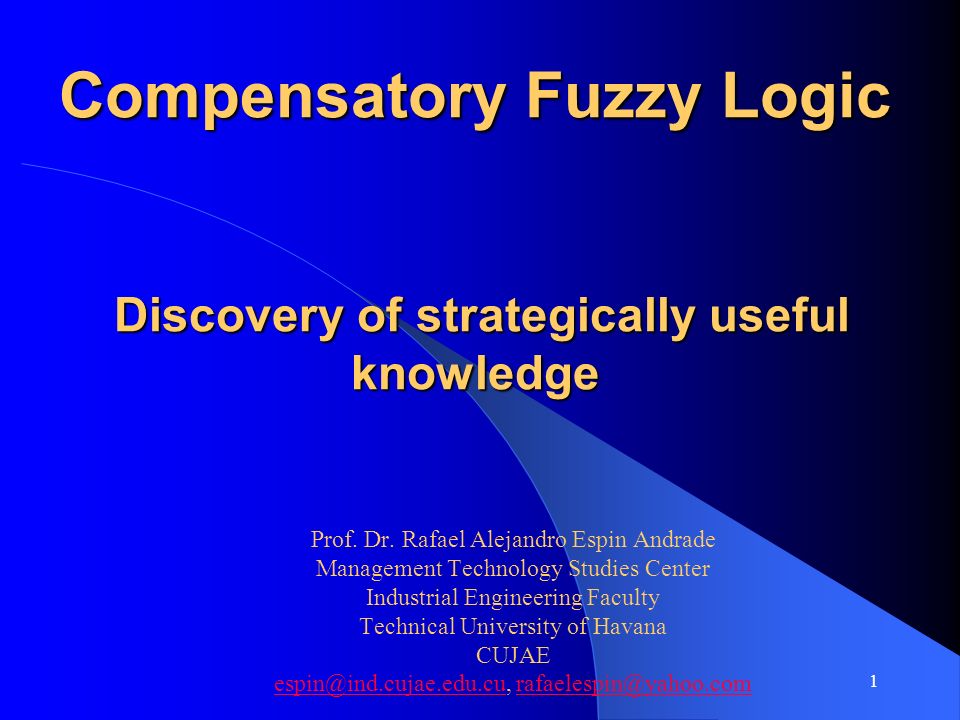 Compensatory Fuzzy Logic

Discovery of strategically useful knowledge

Prof. Dr. Rafael Alejandro Espin Andrade
Management Technology Studies Center
Industrial Engineering Faculty
Technical University of Havana
CUJAE
espin@ind.cujae.edu.cu, rafaelespin@yahoo.com

1